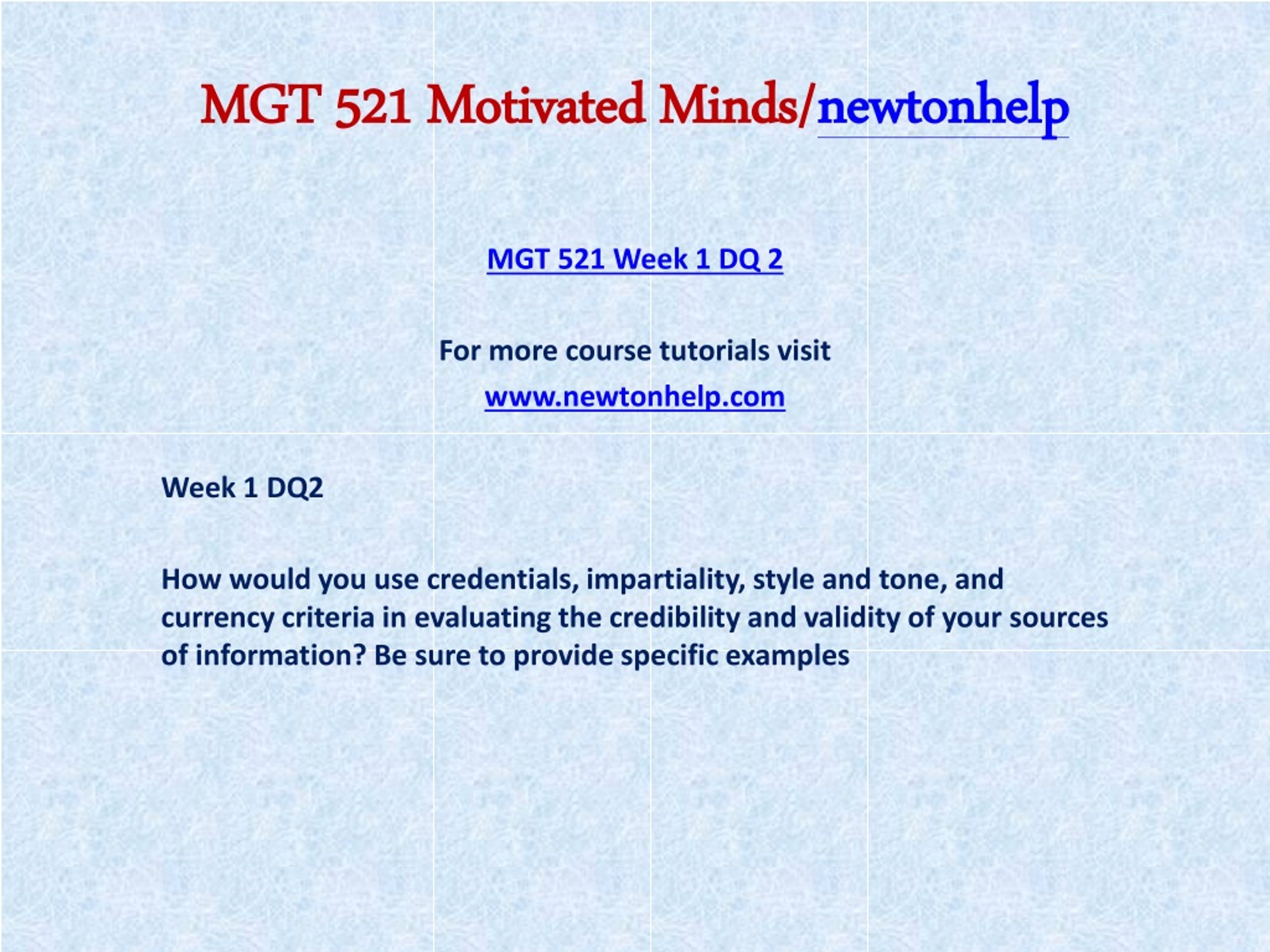 MGT 521 Motivated Minds/newtonhelp

MGT 521 Week 1 DQ 2

For more course tutorials visit

www.newtonhelp.com

Week 1 DQ2

How would you use credentials, impartiality, style and tone, and currency criteria in evaluating the credibility and validity of your sources of information? Be sure to provide specific examples